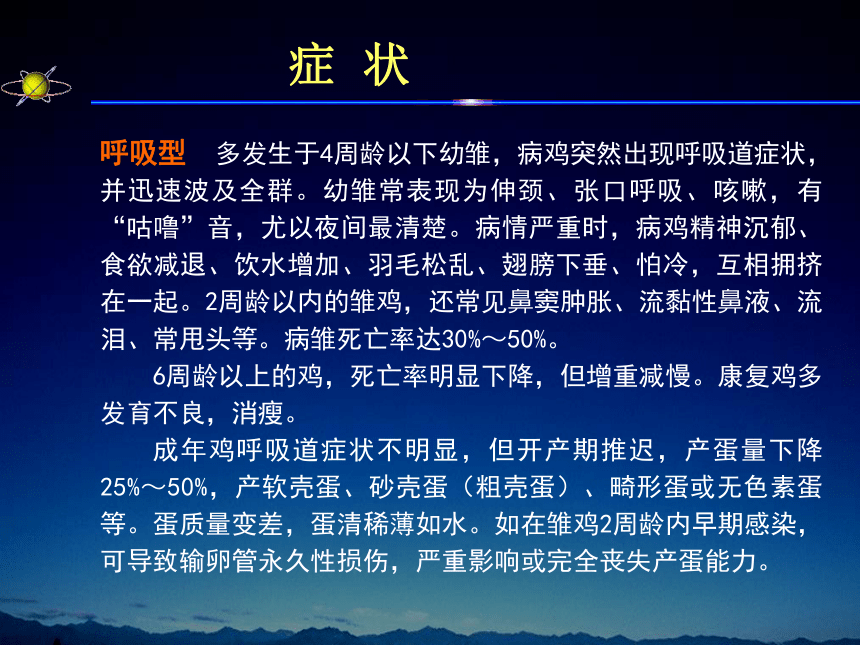 症 状

呼吸型　多发生于4周龄以下幼雏，病鸡突然出现呼吸道症状，并迅速波及全群。幼雏常表现为伸颈、张口呼吸、咳嗽，有“咕噜”音，尤以夜间最清楚。病情严重时，病鸡精神沉郁、食欲减退、饮水增加、羽毛松乱、翅膀下垂、怕冷，互相拥挤在一起。2周龄以内的雏鸡，还常见鼻窦肿胀、流黏性鼻液、流泪、常甩头等。病雏死亡率达30%～50%。

6周龄以上的鸡，死亡率明显下降，但增重减慢。康复鸡多发育不良，消瘦。

成年鸡呼吸道症状不明显，但开产期推迟，产蛋量下降25%～50%，产软壳蛋、砂壳蛋（粗壳蛋）、畸形蛋或无色素蛋等。蛋质量变差，蛋清稀薄如水。如在雏鸡2周龄内早期感染，可导致输卵管永久性损伤，严重影响或完全丧失产蛋能力。